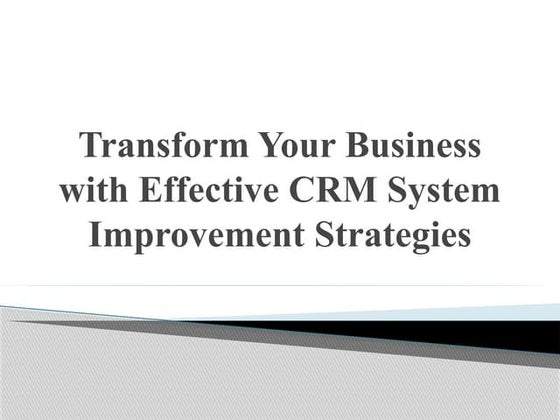 Transform Your Business with Effective CRM System Improvement Strategies